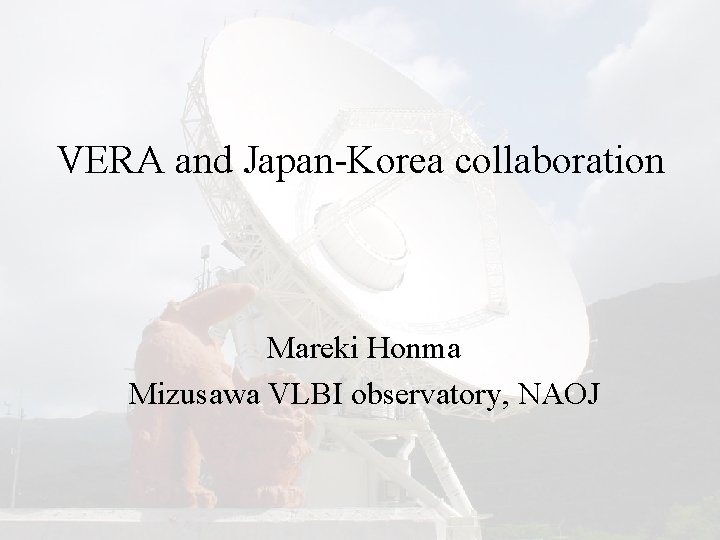 VERA and Japan-Korea collaboration

Mareki Honma
Mizusawa VLBI observatory, NAOJ